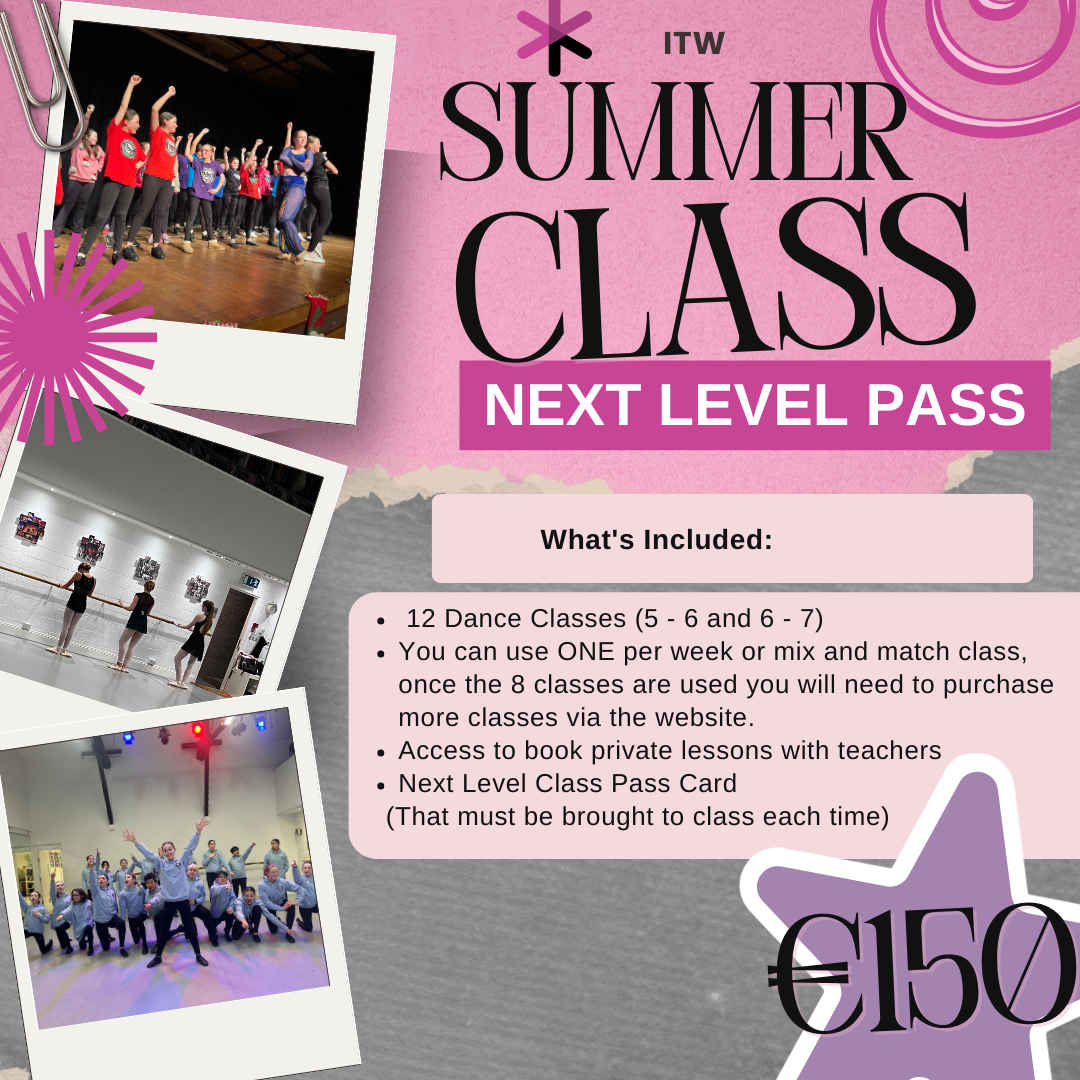 ITW

SUMMER CLASS

NEXT LEVEL PASS

What's Included:

- 12 Dance Classes (5 - 6 and 6 - 7)
- You can use ONE per week or mix and match class, once the 8 classes are used you will need to purchase more classes via the website.
- Access to book private lessons with teachers
- Next Level Class Pass Card (That must be brought to class each time)

€150